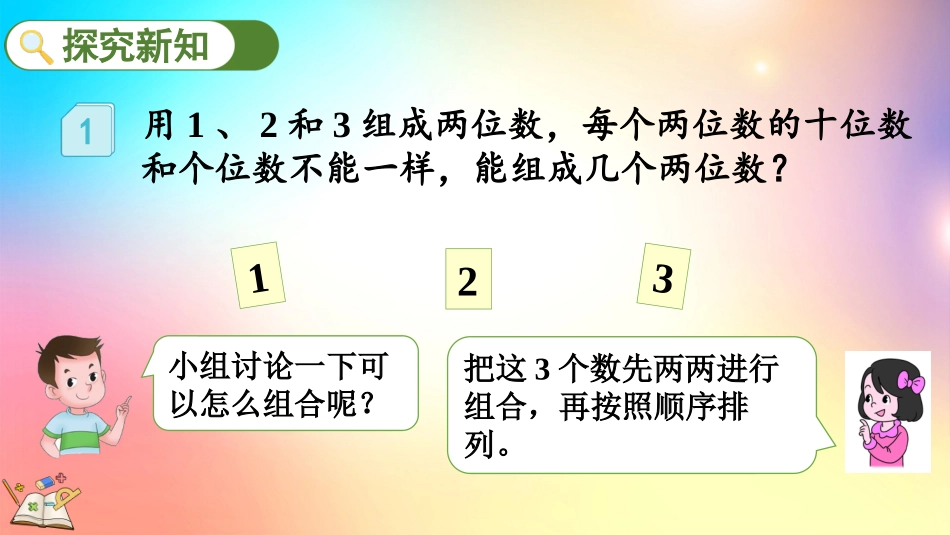 探究新知

1 用 1 、 2 和 3 组成两位数，每个两位数的十位数和个位数不能一样，能组成几个两位数？

1

2

3

小组讨论一下可以怎么组合呢？

把这 3 个数先两两进行组合，再按照顺序排列。